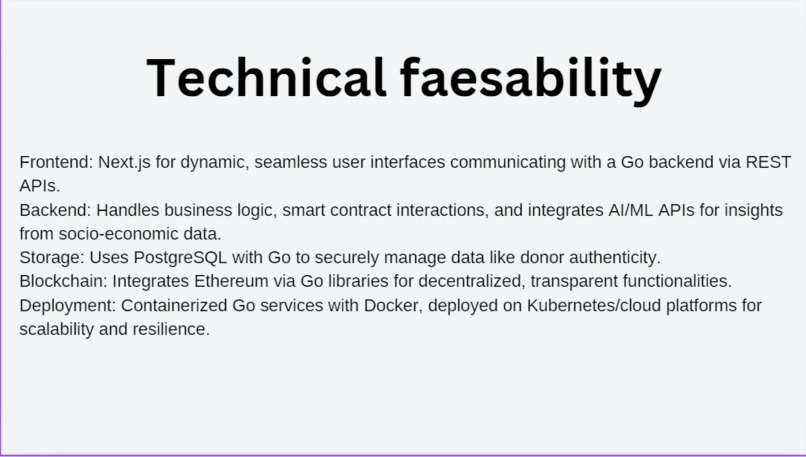 Technical faesability

Frontend: Next.js for dynamic, seamless user interfaces communicating with a Go backend via REST APIs.
Backend: Handles business logic, smart contract interactions, and integrates AI/ML APIs for insights from socio-economic data.
Storage: Uses PostgreSQL with Go to securely manage data like donor authenticity.
Blockchain: Integrates Ethereum via Go libraries for decentralized, transparent functionalities.
Deployment: Containerized Go services with Docker, deployed on Kubernetes/cloud platforms for scalability and resilience.